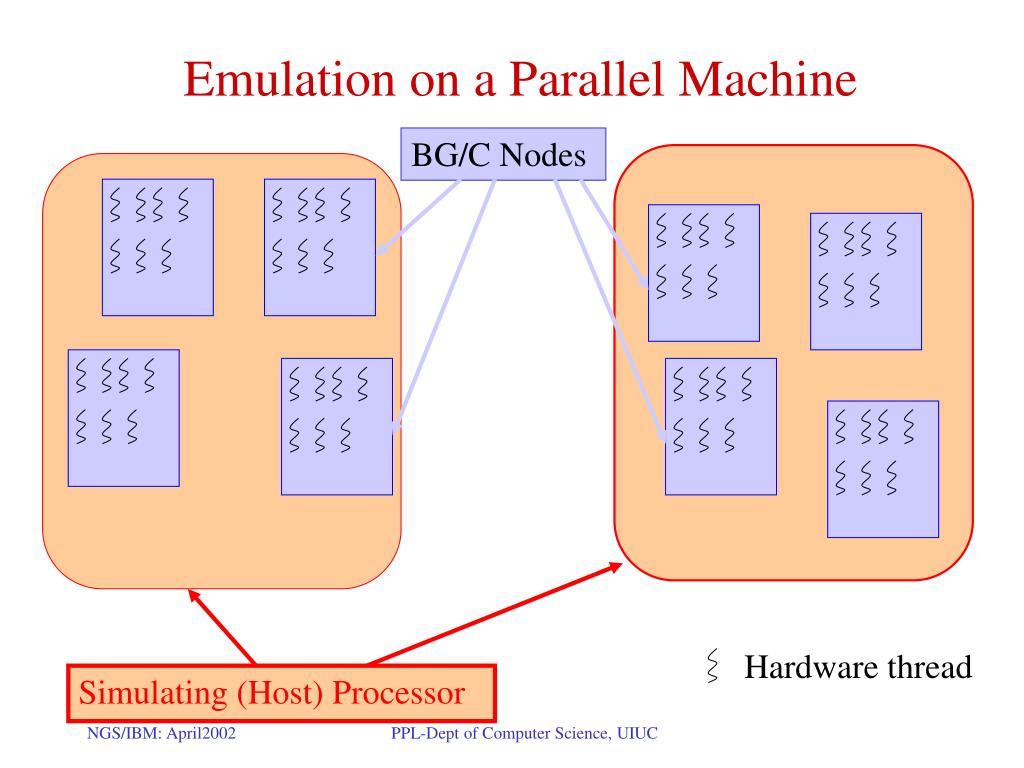 Emulation on a Parallel Machine

BG/C Nodes

Hardware thread

Simulating (Host) Processor

NGS/IBM: April2002

PPL-Dept of Computer Science, UIUC